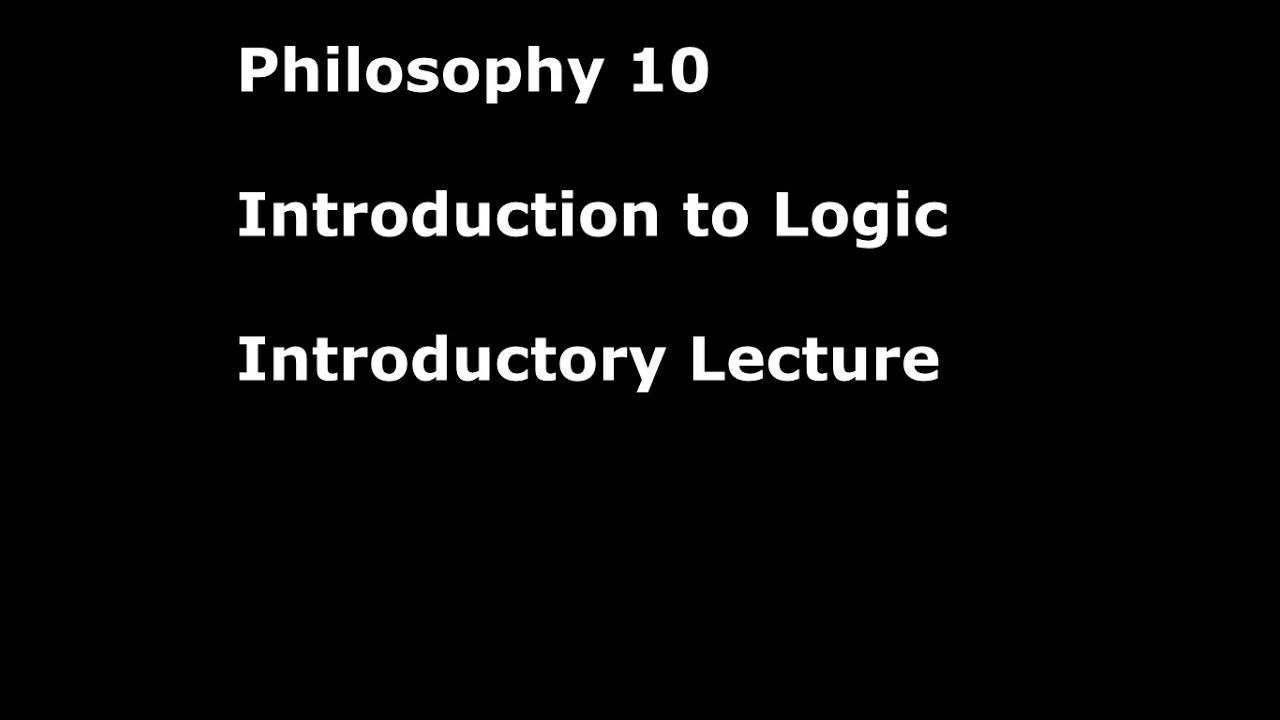 Philosophy 10

Introduction to Logic

Introductory Lecture